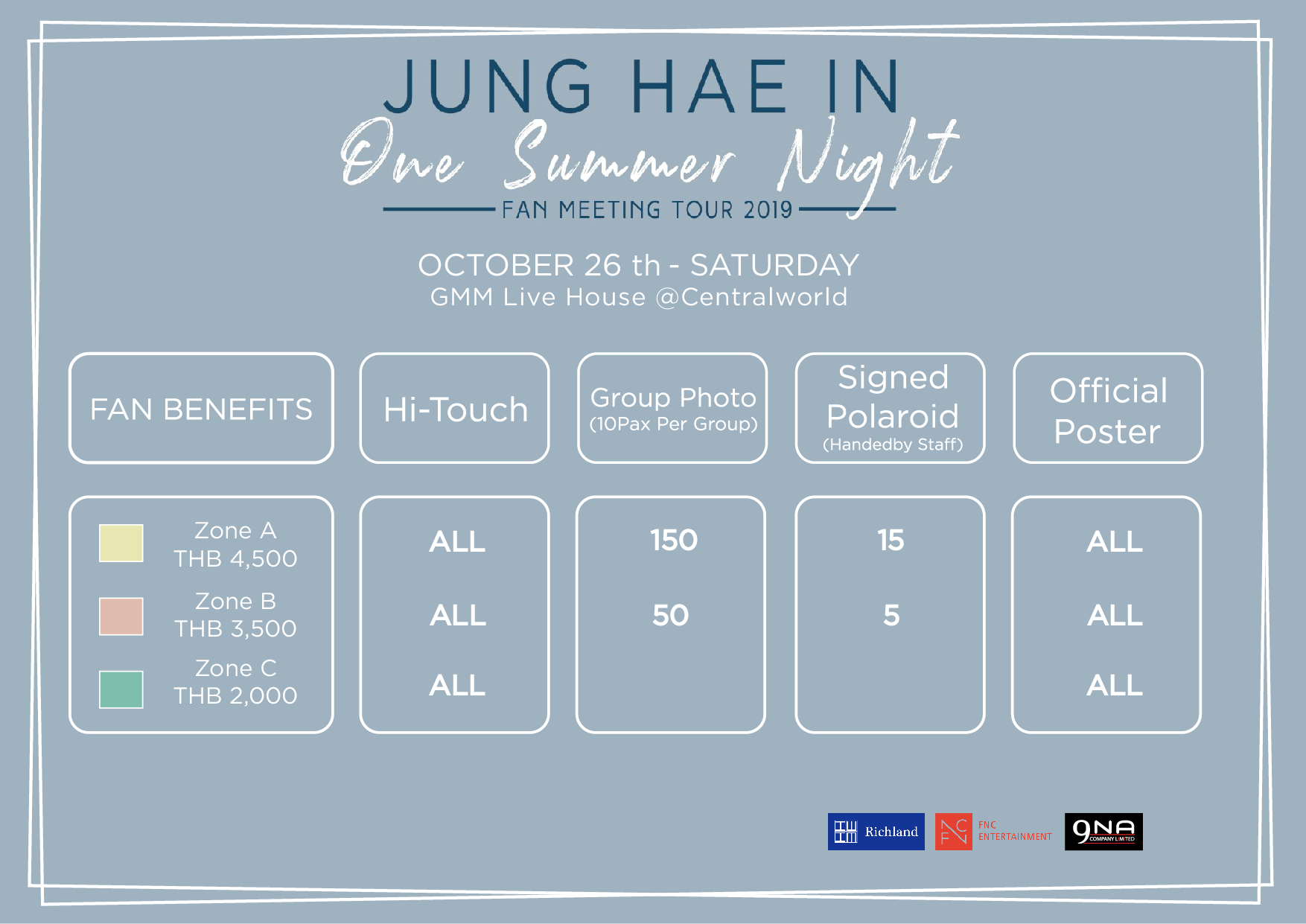 JUNG HAE IN
One Summer Night
FAN MEETING TOUR 2019

OCTOBER 26 th - SATURDAY
GMM Live House @Centralworld

| FAN BENEFITS | Hi-Touch | Group Photo (10Pax Per Group) | Signed Polaroid (Handedby Staff) | Official Poster |
|---|---|---|---|---|
| Zone A THB 4,500 | ALL | 150 | 15 | ALL |
| Zone B THB 3,500 | ALL | 50 | 5 | ALL |
| Zone C THB 2,000 | ALL | | | ALL |

Richland
FNC ENTERTAINMENT
9NA COMPANY LIMITED